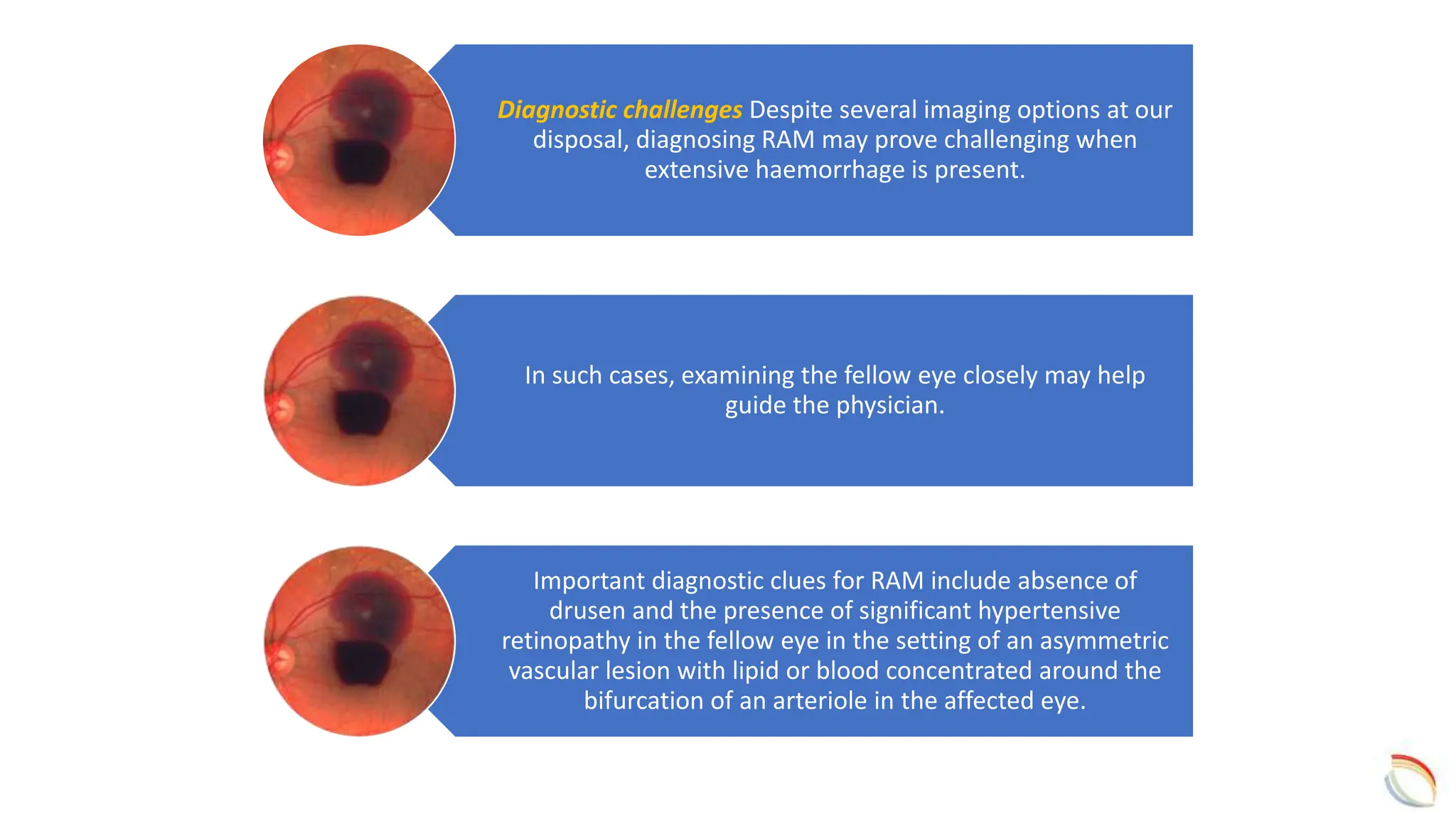 Diagnostic challenges Despite several imaging options at our disposal, diagnosing RAM may prove challenging when extensive haemorrhage is present.

In such cases, examining the fellow eye closely may help guide the physician.

Important diagnostic clues for RAM include absence of drusen and the presence of significant hypertensive retinopathy in the fellow eye in the setting of an asymmetric vascular lesion with lipid or blood concentrated around the bifurcation of an arteriole in the affected eye.